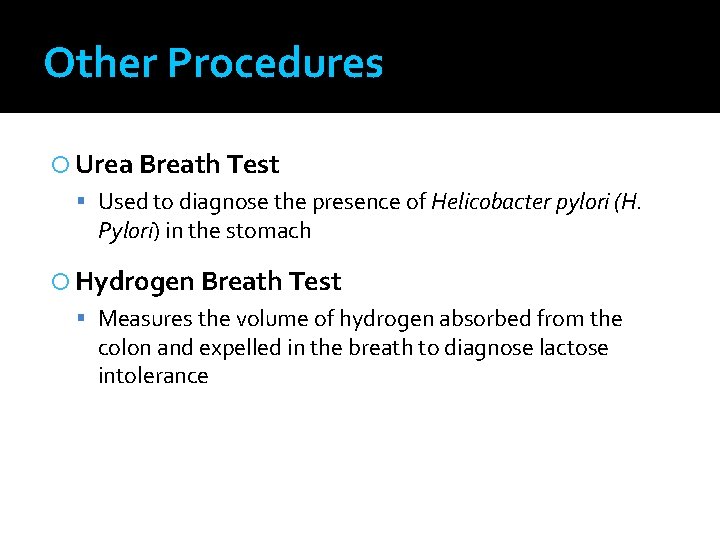 Other Procedures

Urea Breath Test

Used to diagnose the presence of Helicobacter pylori (H. Pylori) in the stomach

Hydrogen Breath Test

Measures the volume of hydrogen absorbed from the colon and expelled in the breath to diagnose lactose intolerance